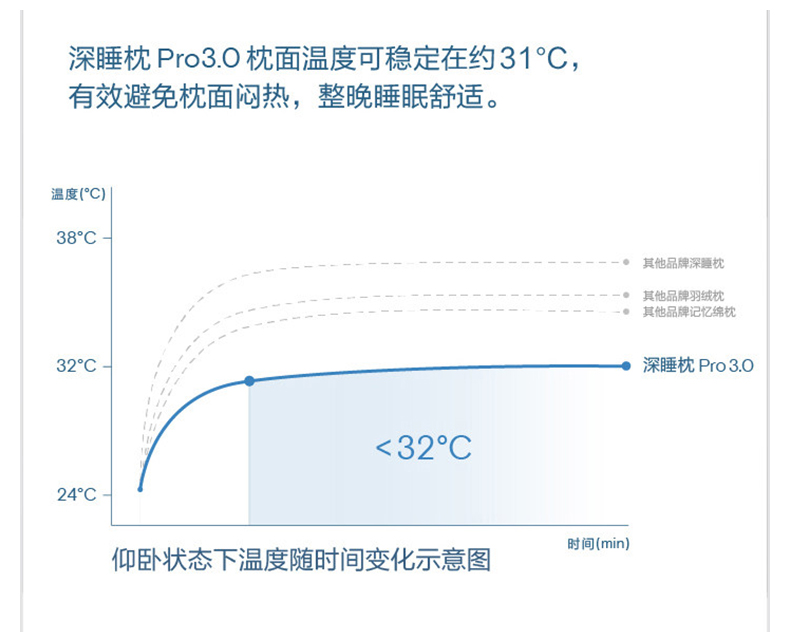 深睡枕 Pro3.0 枕面温度可稳定在约 31°C，有效避免枕面闷热，整晚睡眠舒适。

温度(°C)
38°C
32°C
24°C

其他品牌深睡枕
其他品牌羽绒枕
其他品牌记忆绵枕
深睡枕 Pro 3.0

<32°C

时间(min)

仰卧状态下温度随时间变化示意图